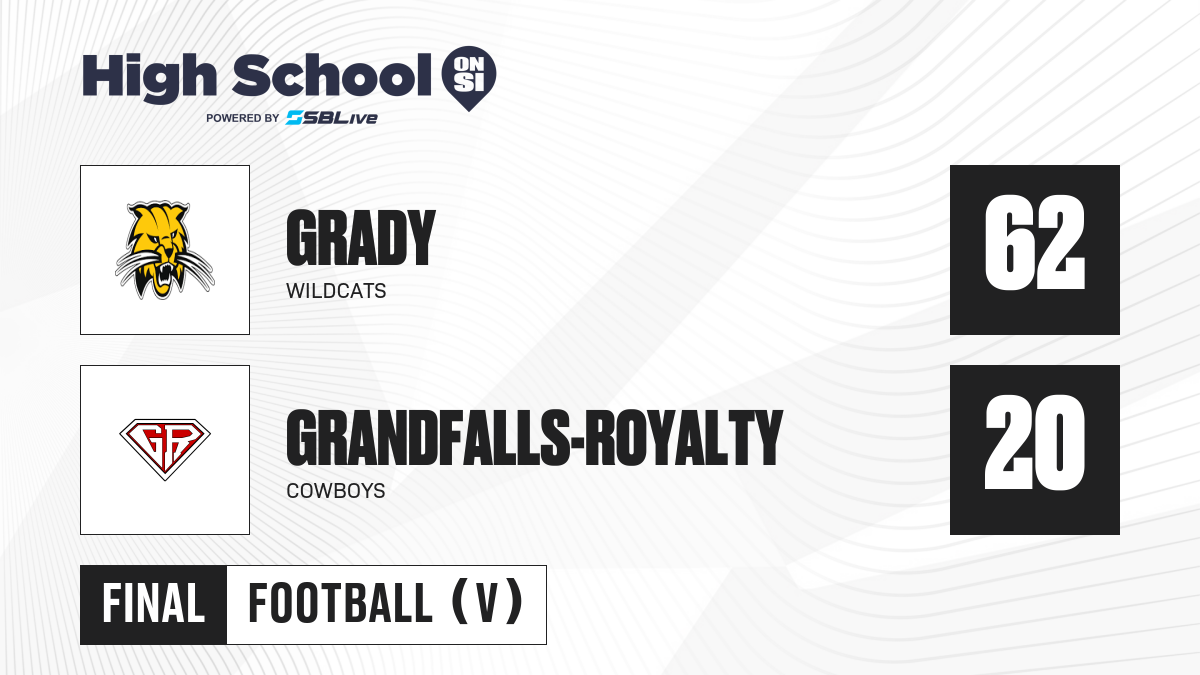 High School ON SI
POWERED BY SBLive

GRADY
WILDCATS

62

GR

GRANDFALLS-ROYALTY
COWBOYS

20

FINAL FOOTBALL (V)